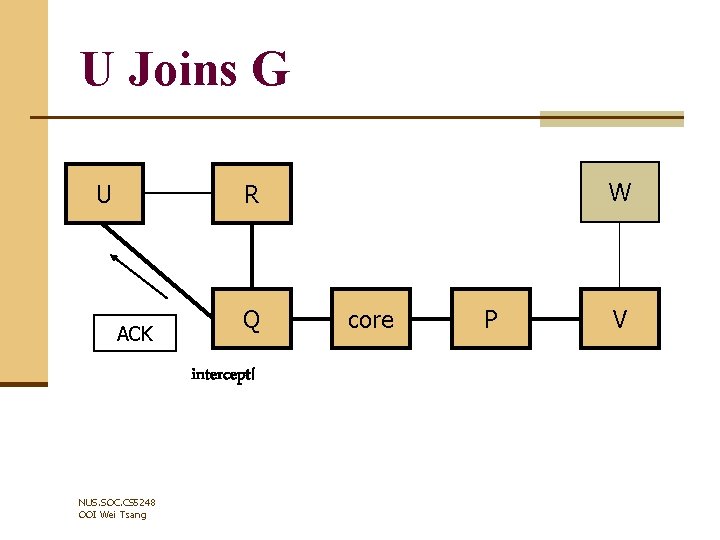 U Joins G

U

R

W

ACK

Q

core

P

V

intercept!

NUS.SOC.CS5248
OOI Wei Tsang